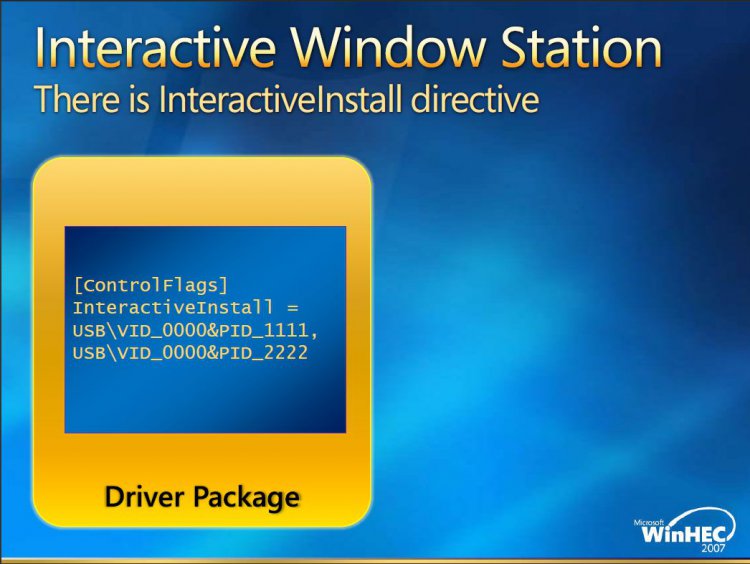 Interactive Window Station
There is InteractiveInstall directive

[ControlFlags]
InteractiveInstall =
USB\VID_0000&PID_1111,
USB\VID_0000&PID_2222

Driver Package

Microsoft
WinHEC
2007